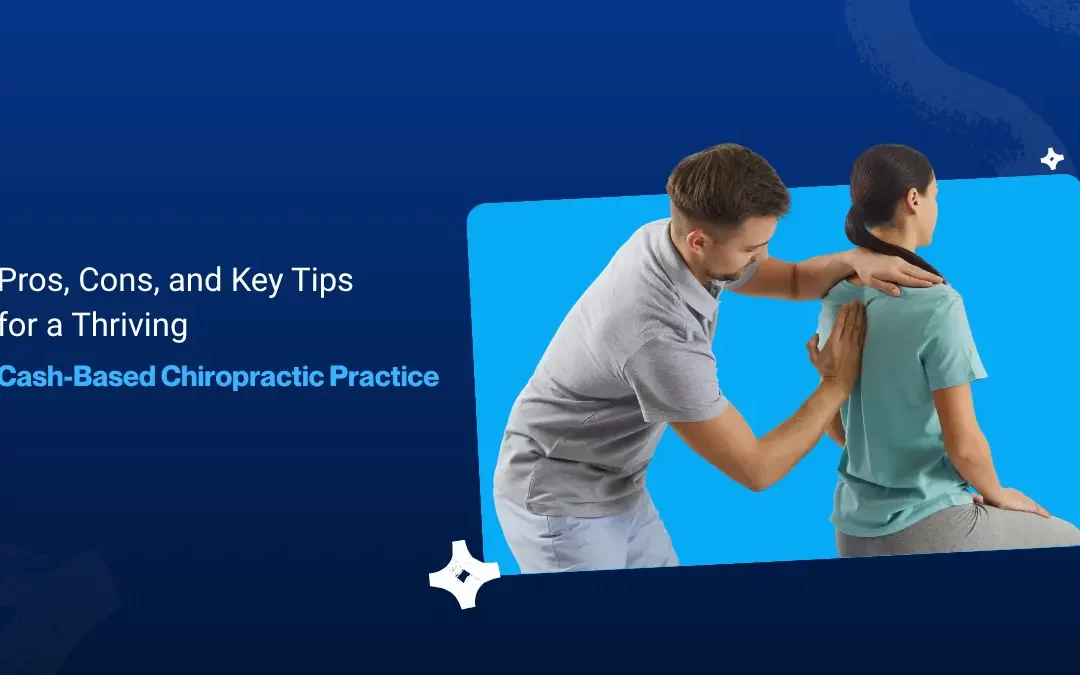 Pros, Cons, and Key Tips for a Thriving
Cash-Based Chiropractic Practice